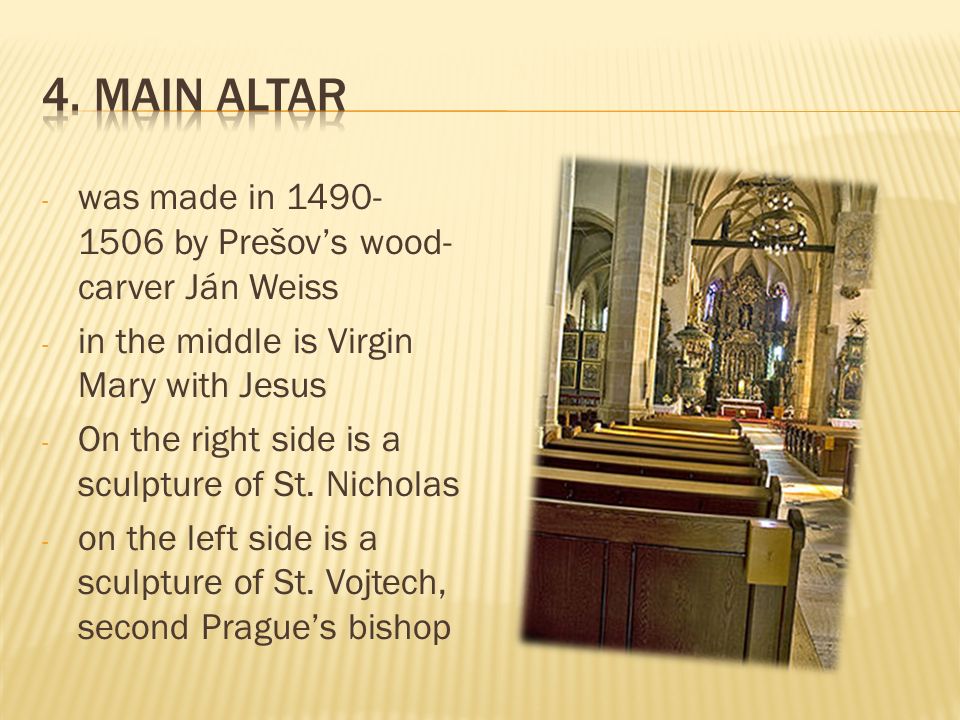 4. MAIN ALTAR

- was made in 1490-1506 by Prešov's wood-carver Ján Weiss
- in the middle is Virgin Mary with Jesus
- On the right side is a sculpture of St. Nicholas
- on the left side is a sculpture of St. Vojtech, second Prague's bishop